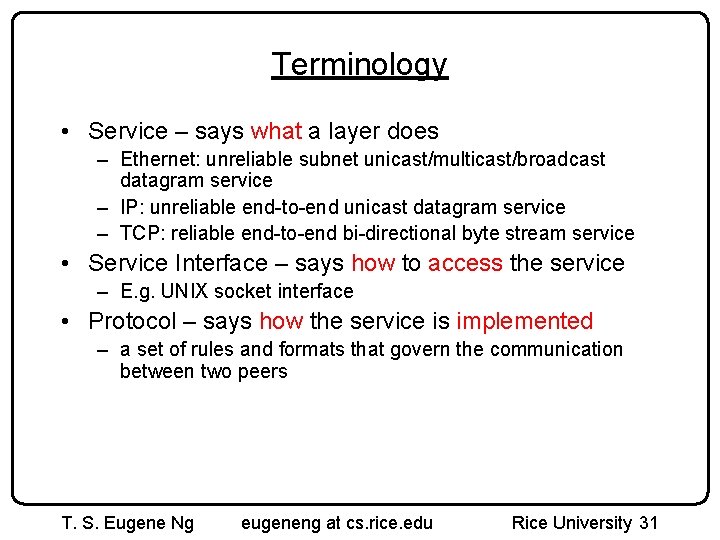 Terminology

• Service – says what a layer does
– Ethernet: unreliable subnet unicast/multicast/broadcast datagram service
– IP: unreliable end-to-end unicast datagram service
– TCP: reliable end-to-end bi-directional byte stream service
• Service Interface – says how to access the service
– E.g. UNIX socket interface
• Protocol – says how the service is implemented
– a set of rules and formats that govern the communication between two peers

T. S. Eugene Ng eugeneng at cs.rice.edu Rice University 31